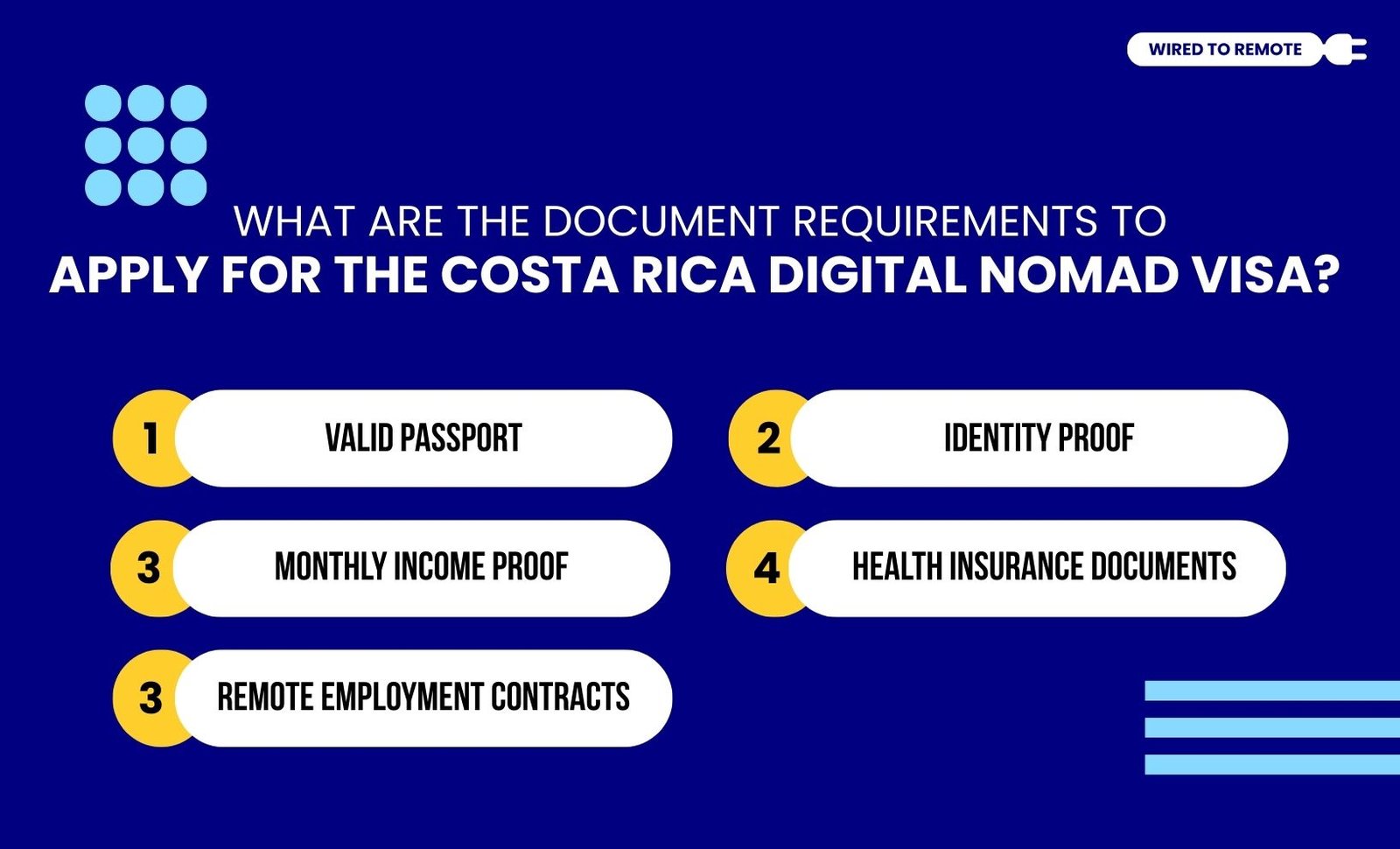 WIRED TO REMOTE

WHAT ARE THE DOCUMENT REQUIREMENTS TO
APPLY FOR THE COSTA RICA DIGITAL NOMAD VISA?

1 VALID PASSPORT

2 IDENTITY PROOF

3 MONTHLY INCOME PROOF

4 HEALTH INSURANCE DOCUMENTS

3 REMOTE EMPLOYMENT CONTRACTS